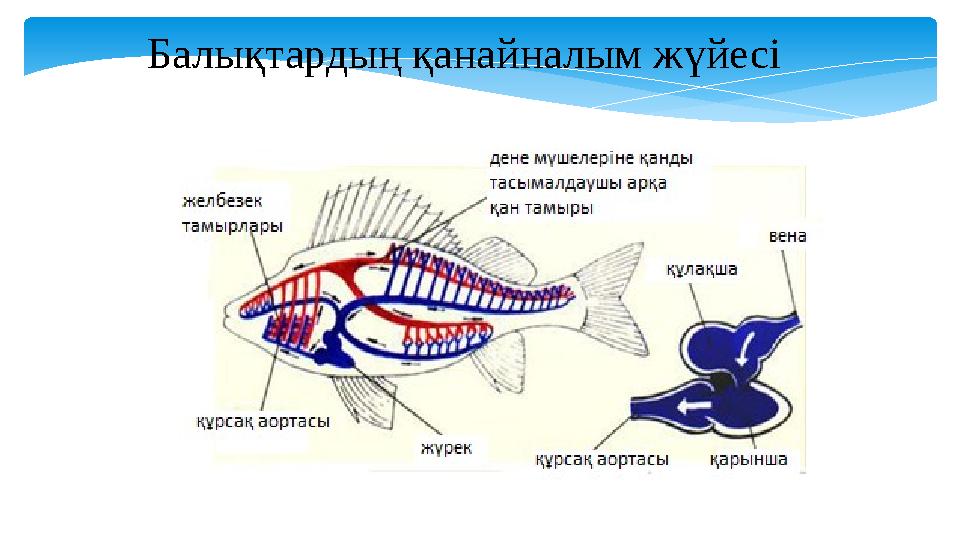 Балықтардың қанайналым жүйесі

дене мүшелеріне қанды тасымалдаушы арқа қан тамыры

желбезек тамырлары

вена

құлақша

құрсақ аортасы

жүрек

құрсақ аортасы

қарынша